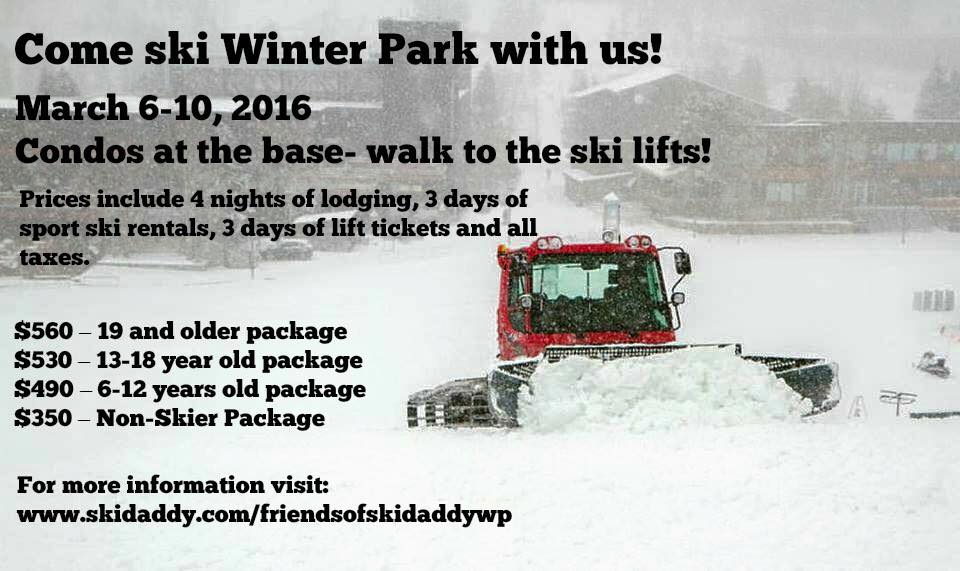 Come ski Winter Park with us!

March 6-10, 2016

Condos at the base- walk to the ski lifts!

Prices include 4 nights of lodging, 3 days of sport ski rentals, 3 days of lift tickets and all taxes.

\$560 – 19 and older package
\$530 – 13-18 year old package
\$490 – 6-12 years old package
\$350 – Non-Skier Package

For more information visit:
www.skidaddy.com/friendsofskidaddywp